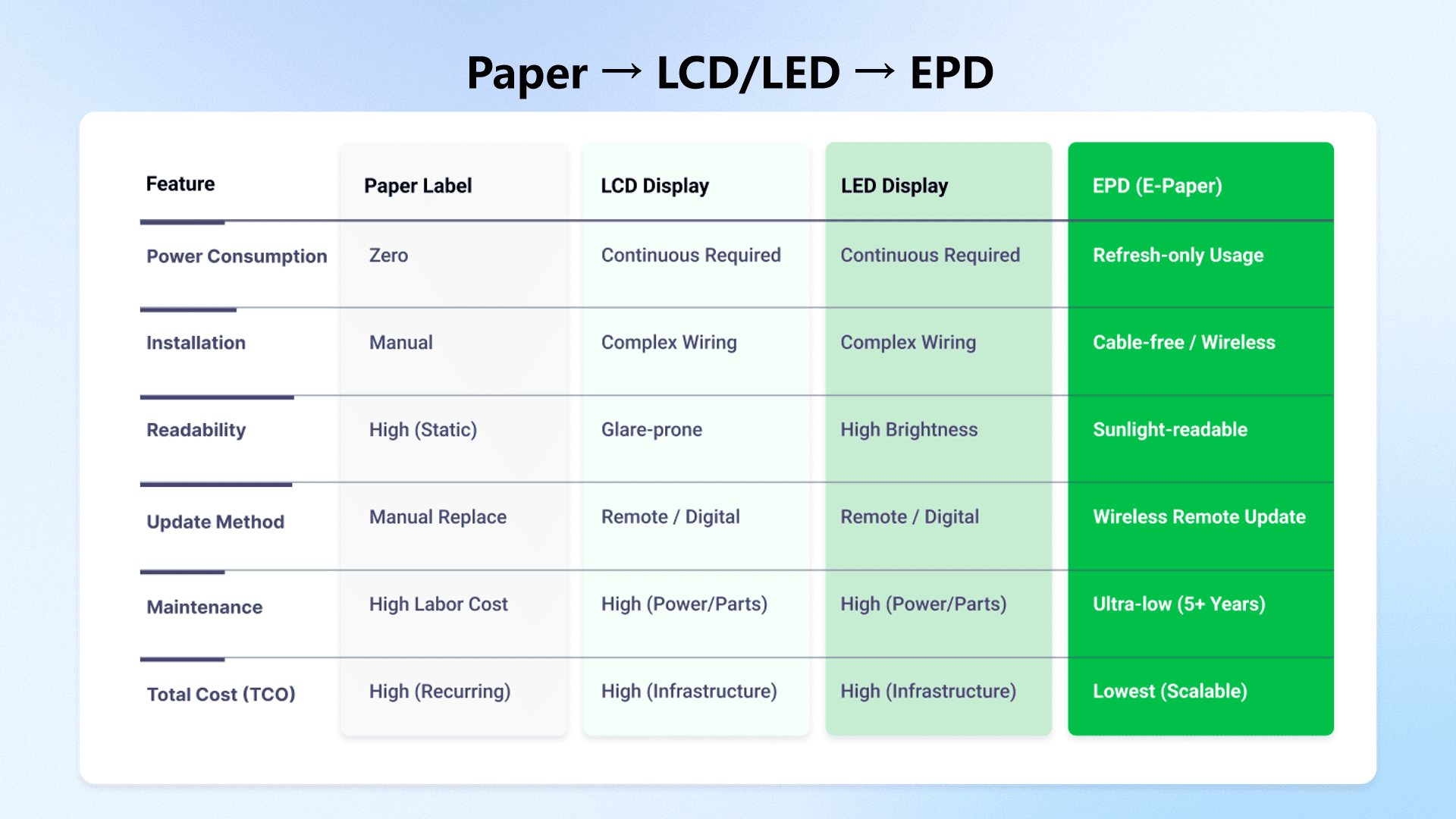 Paper → LCD/LED → EPD

| Feature | Paper Label | LCD Display | LED Display | EPD (E-Paper) |
|---|---|---|---|---|
| Power Consumption | Zero | Continuous Required | Continuous Required | Refresh-only Usage |
| Installation | Manual | Complex Wiring | Complex Wiring | Cable-free / Wireless |
| Readability | High (Static) | Glare-prone | High Brightness | Sunlight-readable |
| Update Method | Manual Replace | Remote / Digital | Remote / Digital | Wireless Remote Update |
| Maintenance | High Labor Cost | High (Power/Parts) | High (Power/Parts) | Ultra-low (5+ Years) |
| Total Cost (TCO) | High (Recurring) | High (Infrastructure) | High (Infrastructure) | Lowest (Scalable) |